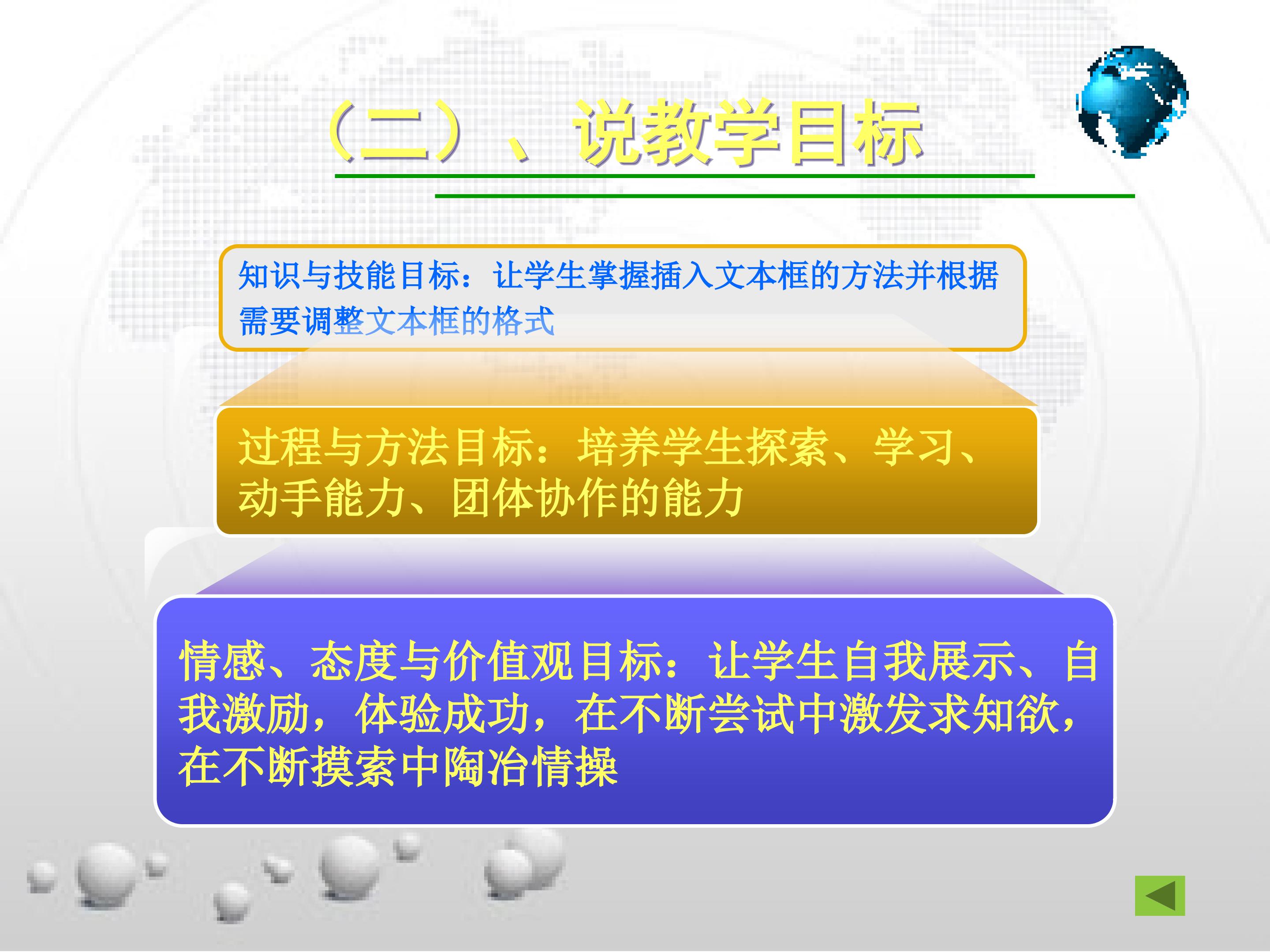 （二）、说教学目标

知识与技能目标：让学生掌握插入文本框的方法并根据需要调整文本框的格式

过程与方法目标：培养学生探索、学习、动手能力、团体协作的能力

情感、态度与价值观目标：让学生自我展示、自我激励，体验成功，在不断尝试中激发求知欲，在不断摸索中陶冶情操